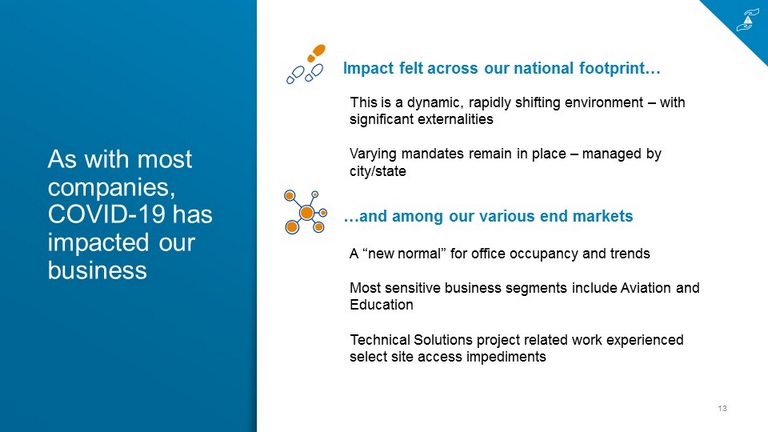 As with most companies, COVID-19 has impacted our business

Impact felt across our national footprint…

This is a dynamic, rapidly shifting environment – with significant externalities

Varying mandates remain in place – managed by city/state

…and among our various end markets

A “new normal” for office occupancy and trends

Most sensitive business segments include Aviation and Education

Technical Solutions project related work experienced select site access impediments

13